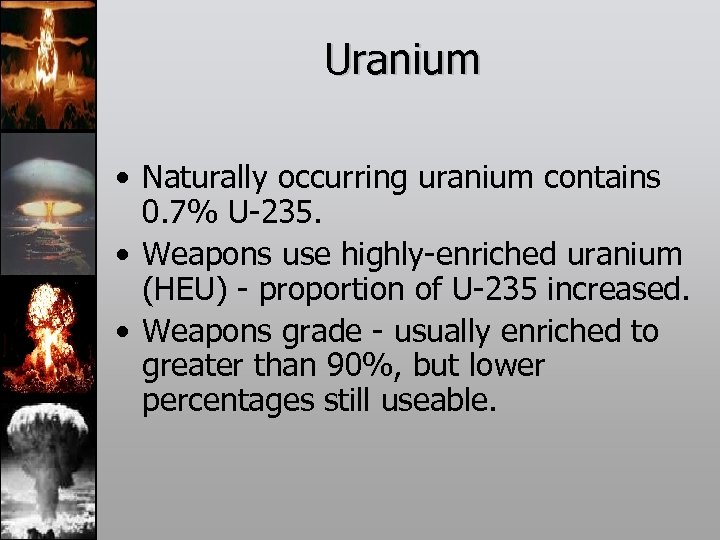 Uranium

• Naturally occurring uranium contains 0.7% U-235.
• Weapons use highly-enriched uranium (HEU) - proportion of U-235 increased.
• Weapons grade - usually enriched to greater than 90%, but lower percentages still useable.